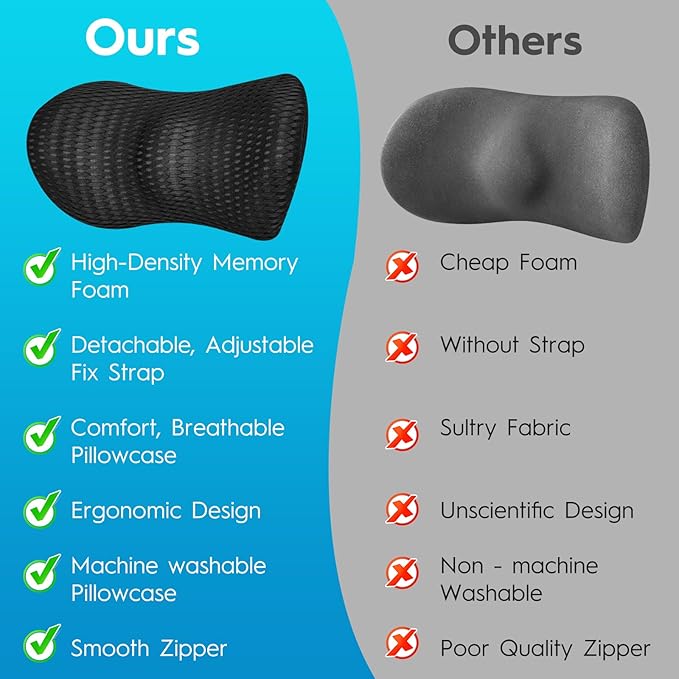 Ours

High-Density Memory Foam

Detachable, Adjustable Fix Strap

Comfort, Breathable Pillowcase

Ergonomic Design

Machine washable Pillowcase

Smooth Zipper

Others

Cheap Foam

Without Strap

Sultry Fabric

Unscientific Design

Non - machine Washable

Poor Quality Zipper